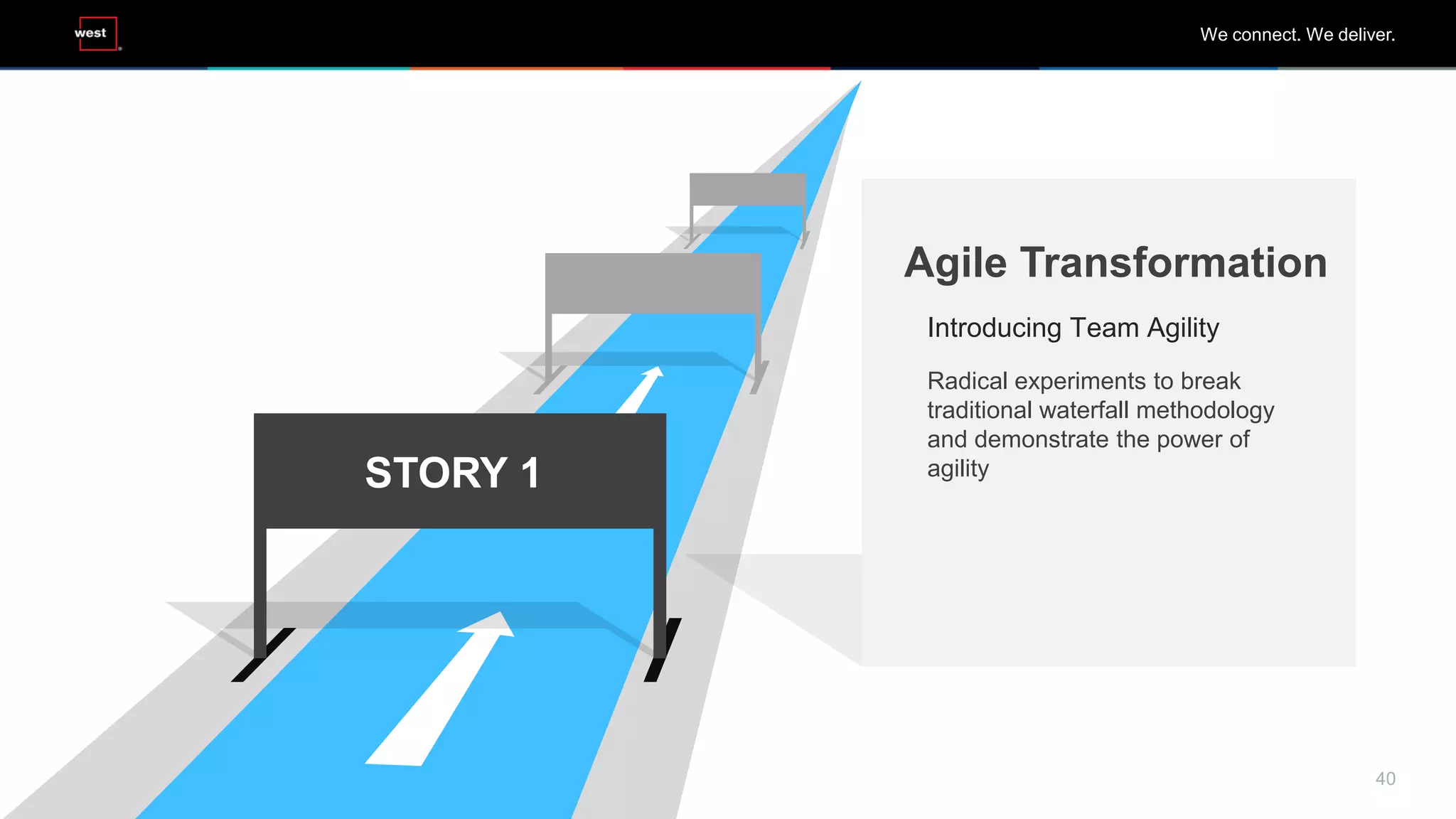 west

We connect. We deliver.

STORY 1

Agile Transformation

Introducing Team Agility

Radical experiments to break traditional waterfall methodology and demonstrate the power of agility

40